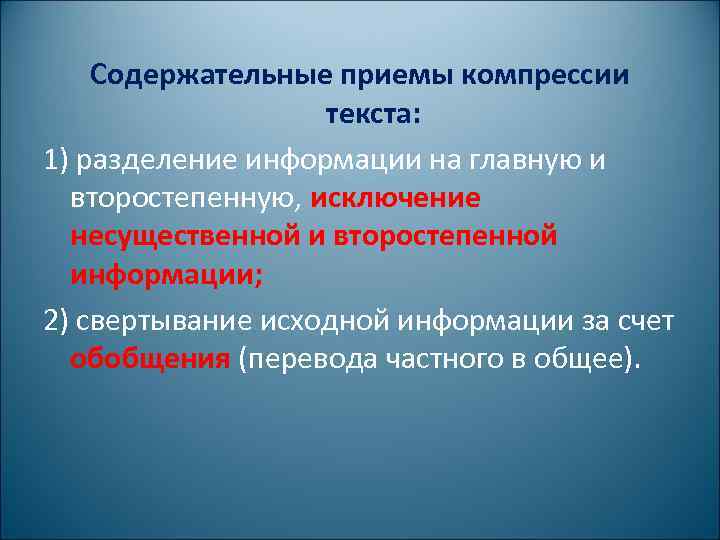 Содержательные приемы компрессии текста:

1) разделение информации на главную и второстепенную, исключение несущественной и второстепенной информации;

2) свертывание исходной информации за счет обобщения (перевода частного в общее).